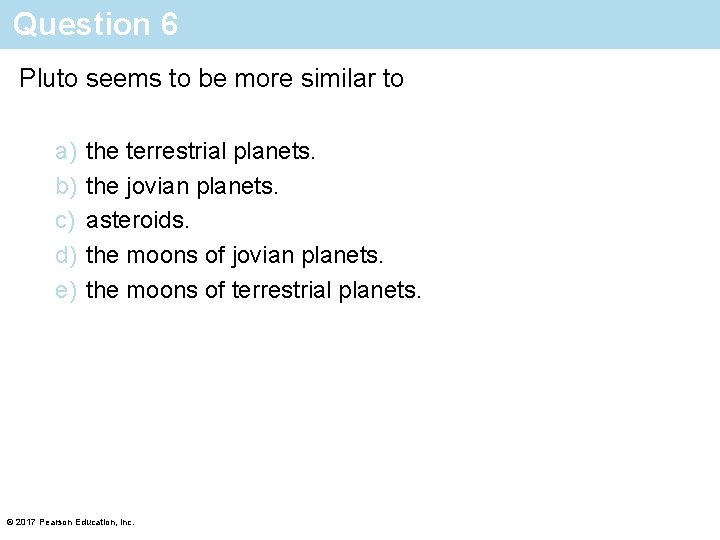 Question 6

Pluto seems to be more similar to

a) the terrestrial planets.
b) the jovian planets.
c) asteroids.
d) the moons of jovian planets.
e) the moons of terrestrial planets.

© 2017 Pearson Education, Inc.